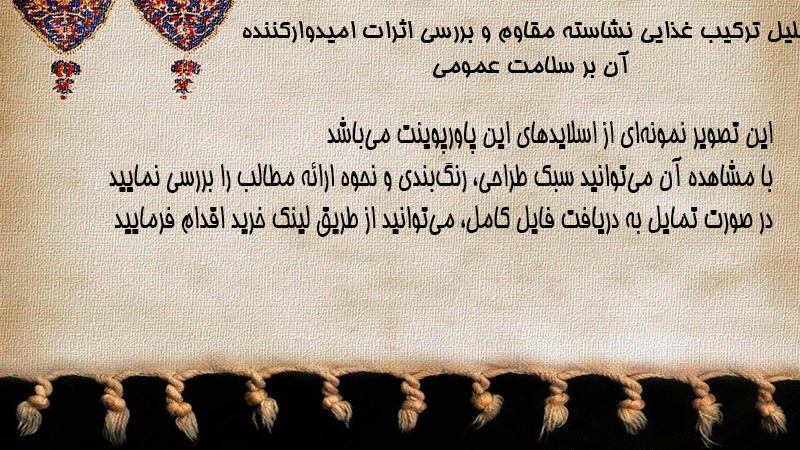 لیل ترکیب غذایی نشاسته مقاوم و بررسی اثرات امیدوارکننده آن بر سلامت عمومی

این تصویر نمونه‌ای از اسلایدهای این پاورپوینت می‌باشد
با مشاهده آن می‌توانید سبک طراحی، رنگ‌بندی و نحوه ارائه مطالب را بررسی نمایید
در صورت تمایل به دریافت فایل کامل، می‌توانید از طریق لینک خرید اقدام فرمایید